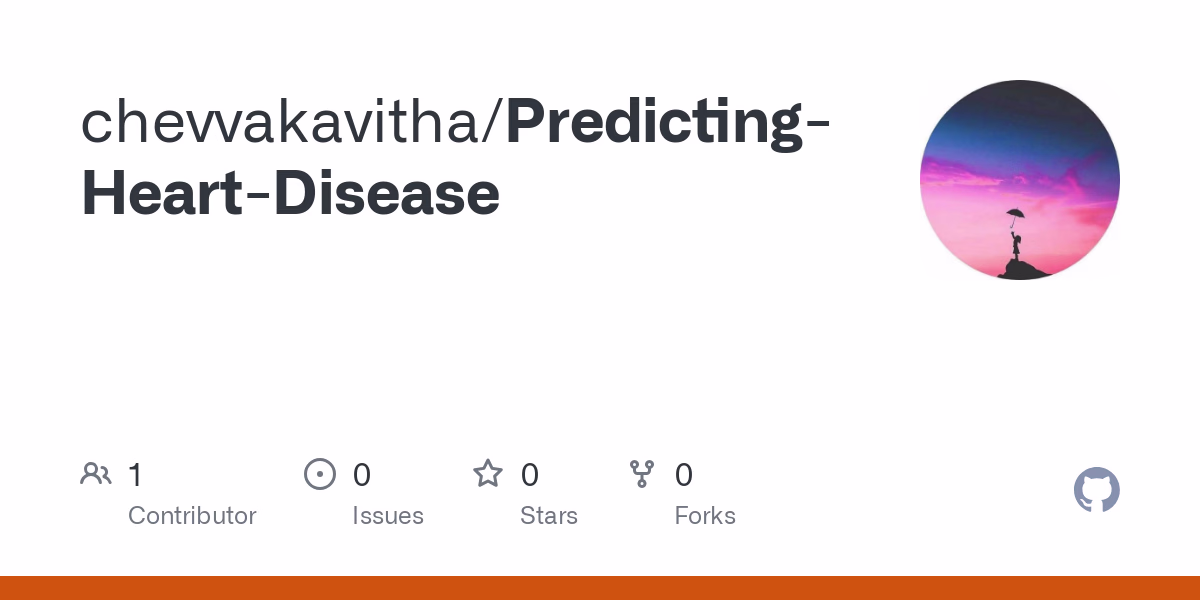 chevvakavitha/Predicting-Heart-Disease

1
Contributor

0
Issues

0
Stars

0
Forks